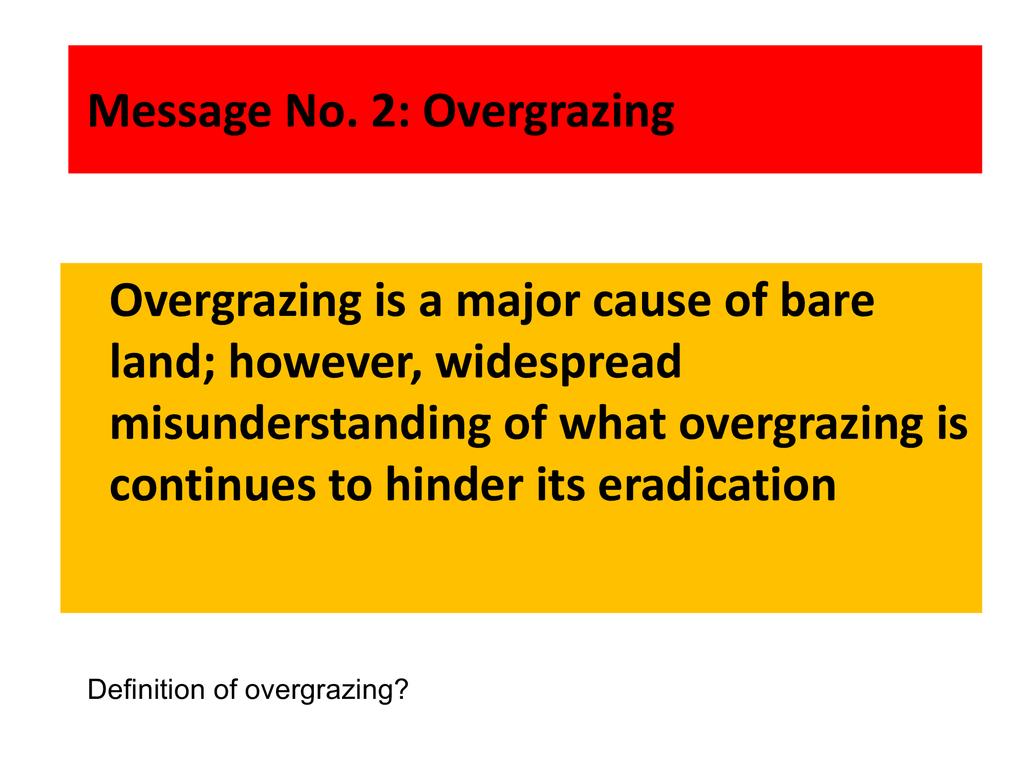 Message No. 2: Overgrazing

Overgrazing is a major cause of bare land; however, widespread misunderstanding of what overgrazing is continues to hinder its eradication

Definition of overgrazing?